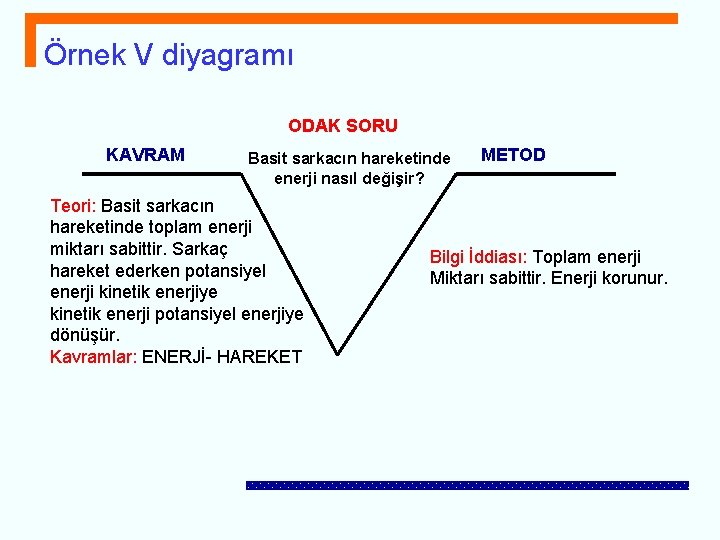 Örnek V diyagramı

ODAK SORU

KAVRAM

Basit sarkacın hareketinde enerji nasıl değişir?

METOD

Teori: Basit sarkacın hareketinde toplam enerji miktarı sabittir. Sarkaç hareket ederken potansiyel enerji kinetik enerjiye kinetik enerji potansiyel enerjiye dönüşür.

Kavramlar: ENERJİ- HAREKET

Bilgi İddiası: Toplam enerji Miktarı sabittir. Enerji korunur.